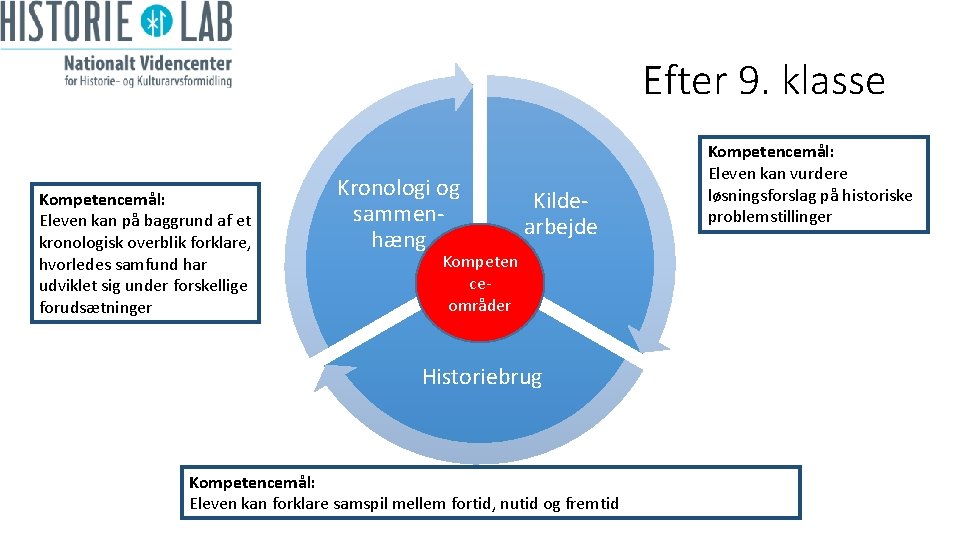 HISTORIE LAB
Nationalt Videncenter
for Historie- og Kulturarvsformidling

Efter 9. klasse

Kompetencemål:
Eleven kan på baggrund af et kronologisk overblik forklare, hvorledes samfund har udviklet sig under forskellige forudsætninger

Kronologi og sammenhæng

Kildearbejde

Kompetenceområder

Historiebrug

Kompetencemål:
Eleven kan vurdere løsningsforslag på historiske problemstillinger

Kompetencemål:
Eleven kan forklare samspil mellem fortid, nutid og fremtid